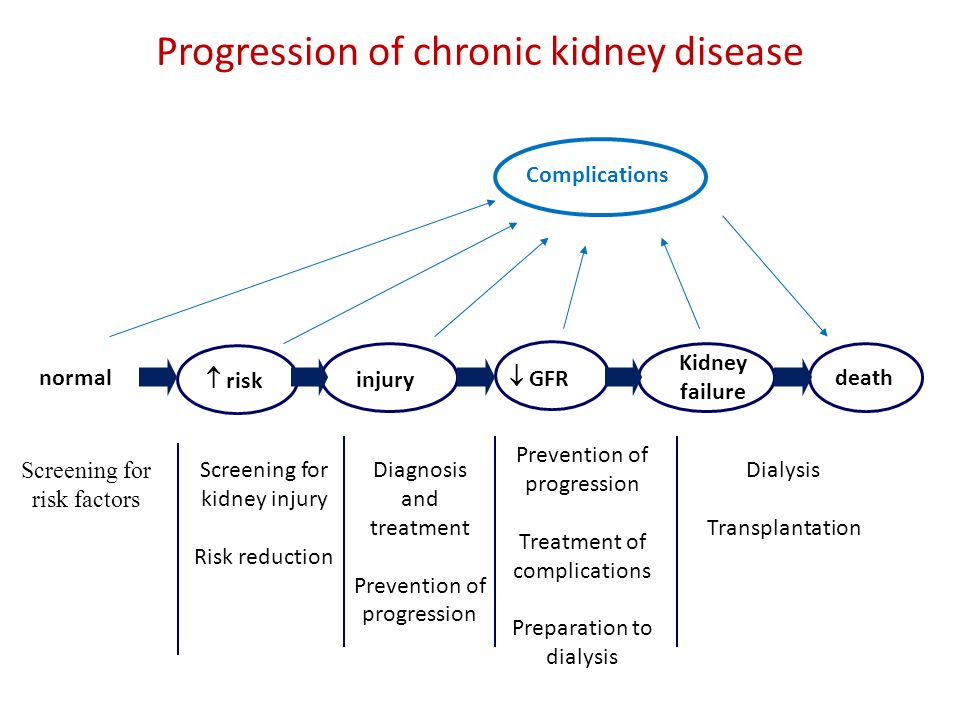 Progression of chronic kidney disease

Complications

normal

$\uparrow$ risk

injury

$\downarrow$ GFR

Kidney failure

death

Screening for risk factors

Screening for kidney injury

Risk reduction

Diagnosis and treatment

Prevention of progression

Prevention of progression

Treatment of complications

Preparation to dialysis

Dialysis

Transplantation